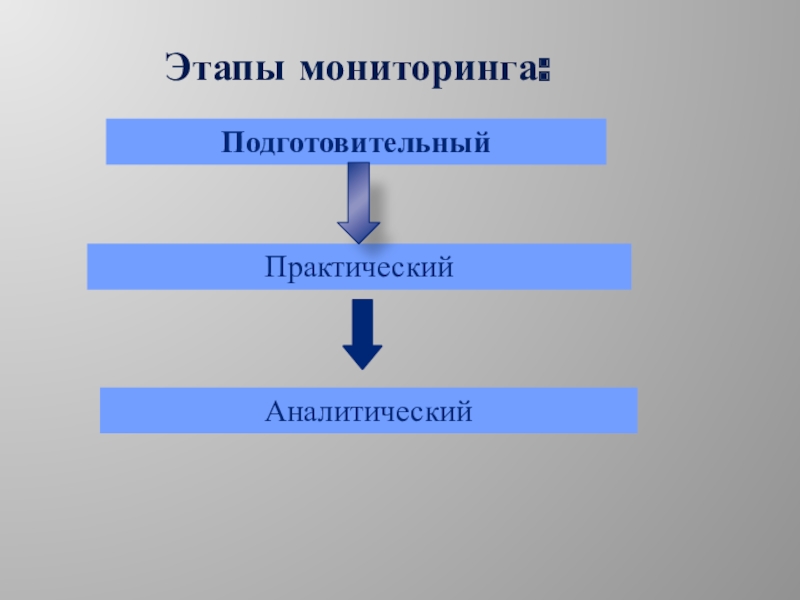 Этапы мониторинга:

Подготовительный

Практический

Аналитический